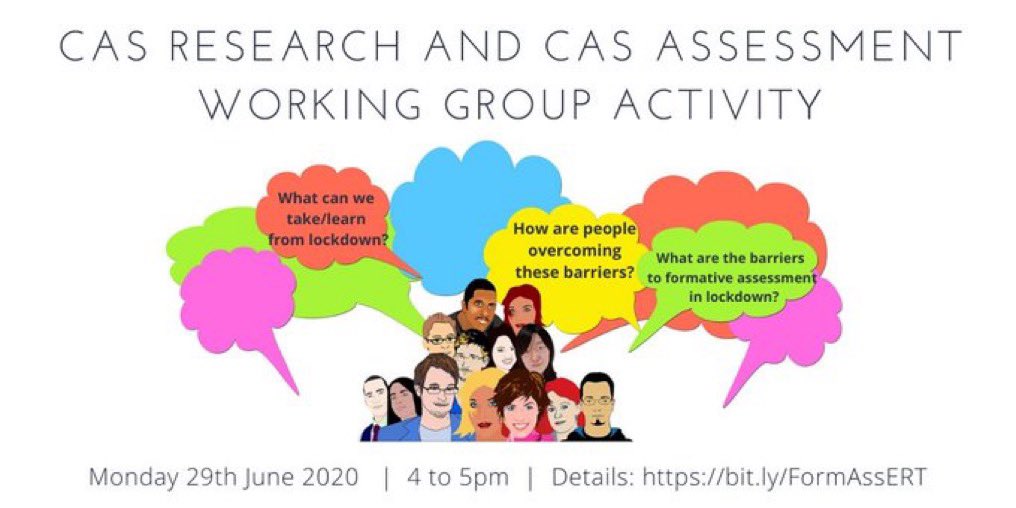 CAS RESEARCH AND CAS ASSESSMENT WORKING GROUP ACTIVITY

What can we take/learn from lockdown?

How are people overcoming these barriers?

What are the barriers to formative assessment in lockdown?

Monday 29th June 2020 | 4 to 5pm | Details: https://bit.ly/FormAssERT